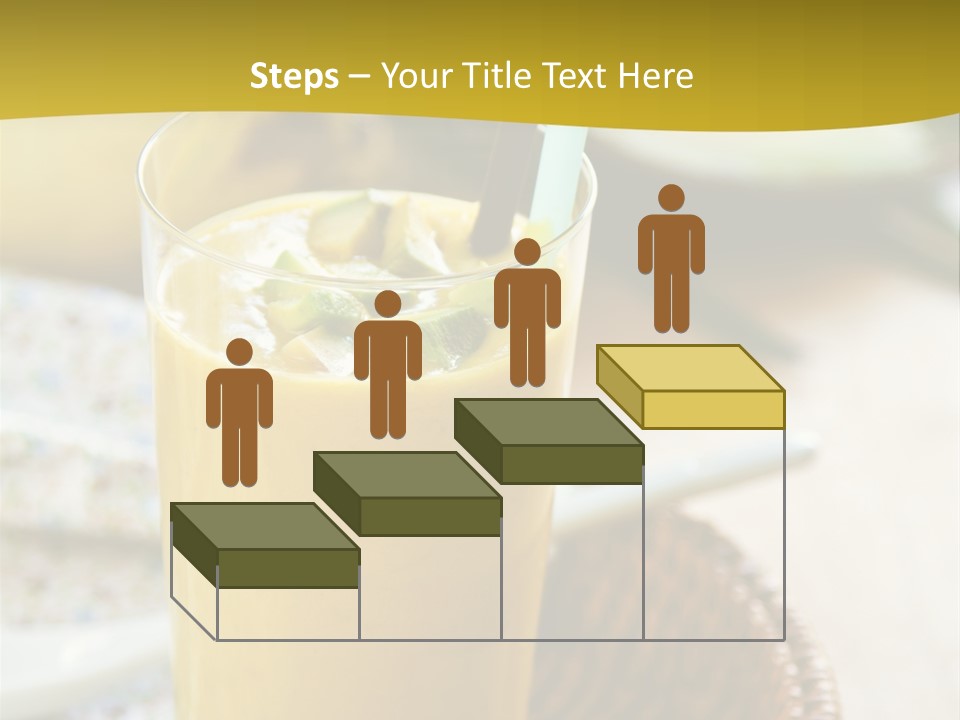 Steps – Your Title Text Here